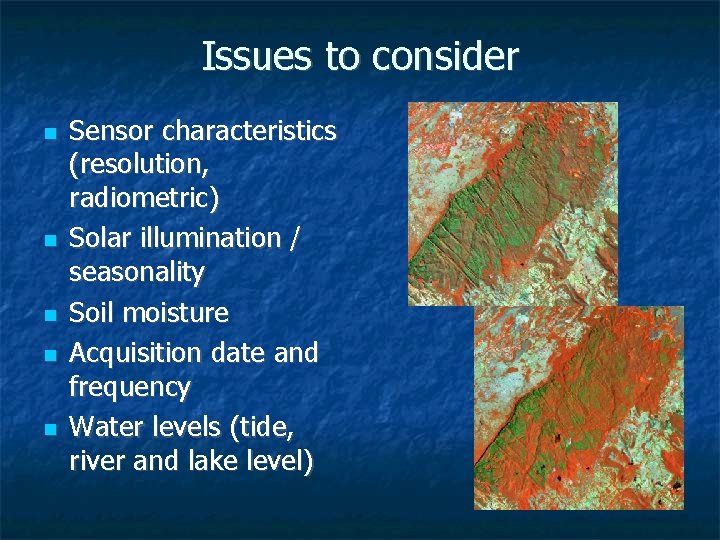 Issues to consider

- Sensor characteristics (resolution, radiometric)
- Solar illumination / seasonality
- Soil moisture
- Acquisition date and frequency
- Water levels (tide, river and lake level)